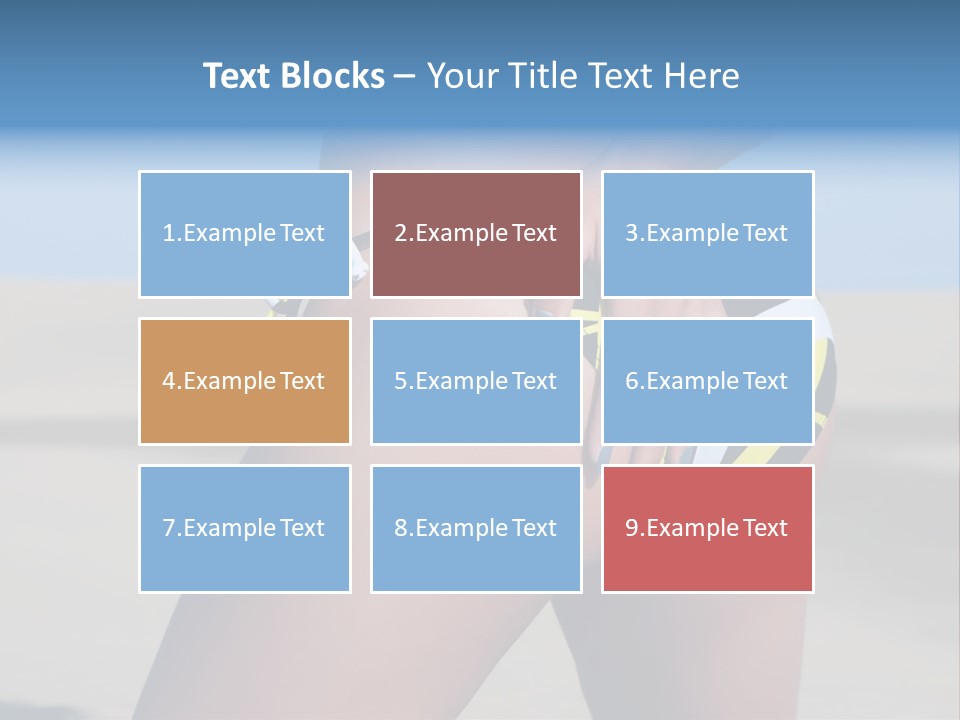 Text Blocks – Your Title Text Here

1.Example Text

2.Example Text

3.Example Text

4.Example Text

5.Example Text

6.Example Text

7.Example Text

8.Example Text

9.Example Text